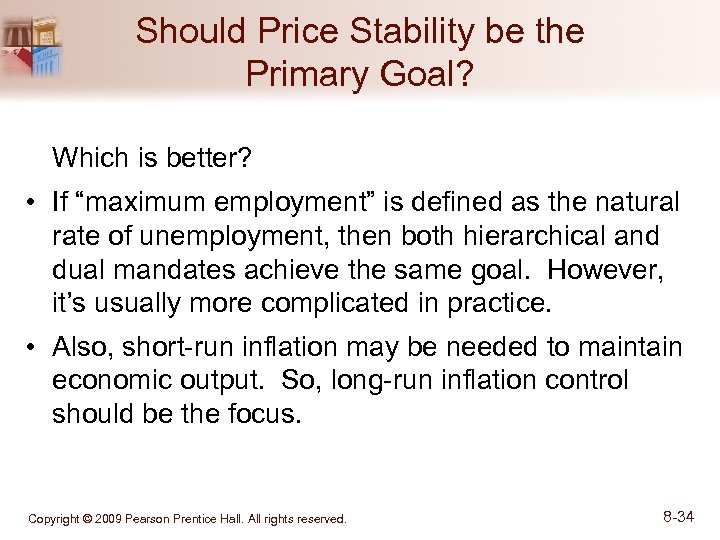 Should Price Stability be the Primary Goal?

Which is better?

• If “maximum employment” is defined as the natural rate of unemployment, then both hierarchical and dual mandates achieve the same goal. However, it’s usually more complicated in practice.

• Also, short-run inflation may be needed to maintain economic output. So, long-run inflation control should be the focus.

Copyright © 2009 Pearson Prentice Hall. All rights reserved.

8-34